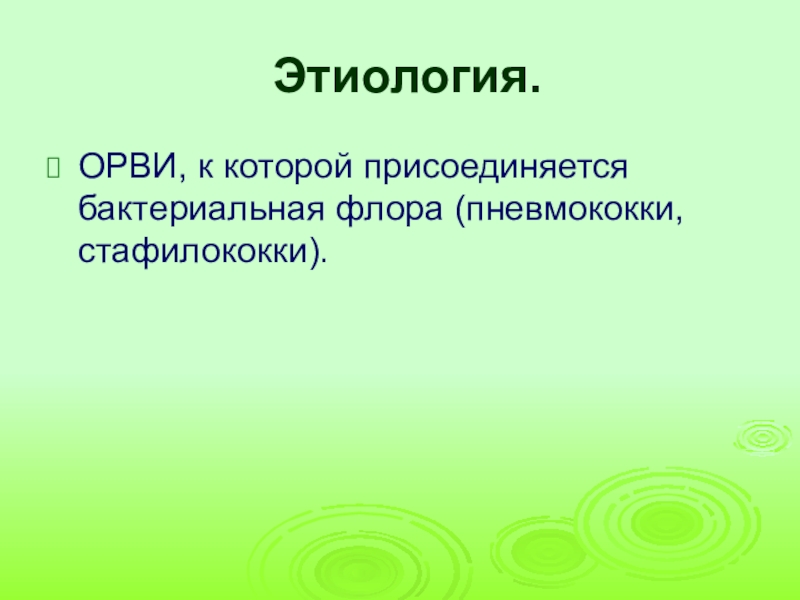 Этиология.

ОРВИ, к которой присоединяется бактериальная флора (пневмококки, стафилококки).